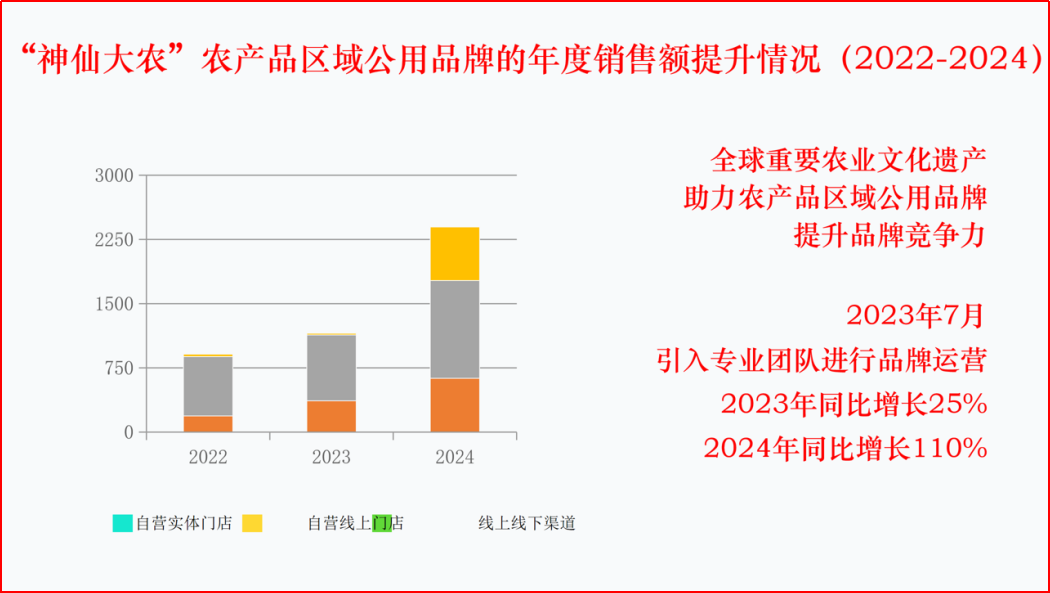 “神仙大农”农产品区域公用品牌的年度销售额提升情况（2022-2024）

3000
2250
1500
750
0
2022
2023
2024

自营实体门店
自营线上门店
线上线下渠道

全球重要农业文化遗产
助力农产品区域公用品牌
提升品牌竞争力

2023年7月
引入专业团队进行品牌运营
2023年同比增长25%
2024年同比增长110%